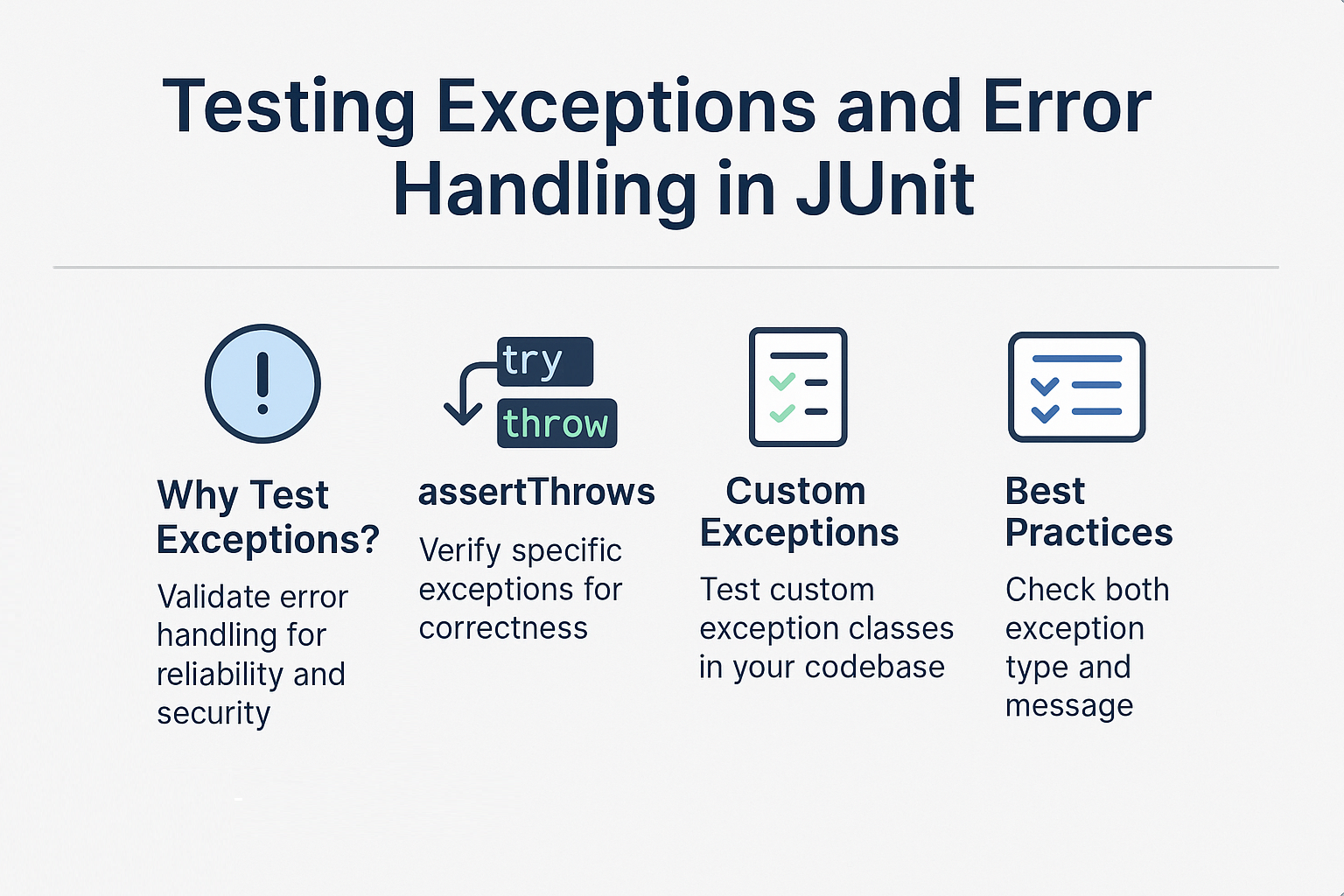 Testing Exceptions and Error Handling in JUnit

Why Test Exceptions?

Validate error handling for reliability and security

try

throw

assertThrows

Verify specific exceptions for correctness

Custom Exceptions

Test custom exception classes in your codebase

Best Practices

Check both exception type and message